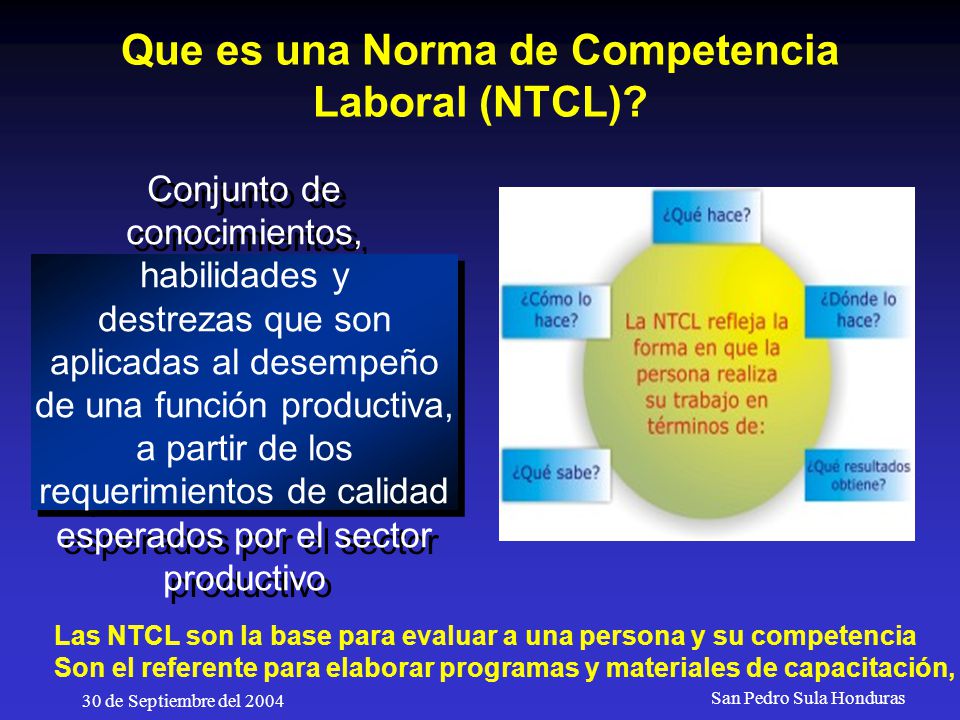 Que es una Norma de Competencia Laboral (NTCL)?

Conjunto de conocimientos, habilidades y destrezas que son aplicadas al desempeño de una función productiva, a partir de los requerimientos de calidad esperados por el sector productivo

¿Qué hace?

¿Cómo lo hace?

¿Dónde lo hace?

La NTCL refleja la forma en que la persona realiza su trabajo en términos de:

¿Qué sabe?

¿Qué resultados obtiene?

Las NTCL son la base para evaluar a una persona y su competencia
Son el referente para elaborar programas y materiales de capacitación,

30 de Septiembre del 2004

San Pedro Sula Honduras